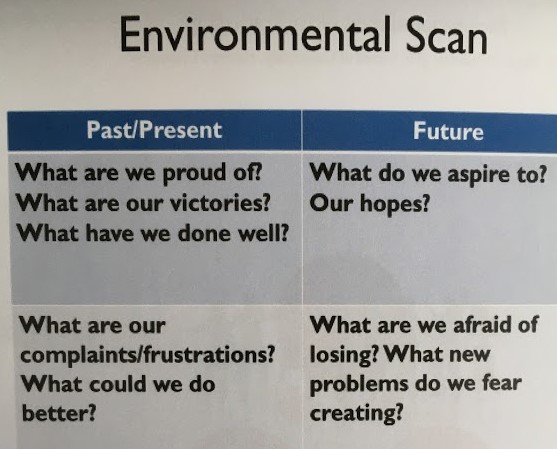 Environmental Scan

| Past/Present | Future |
|---|---|
| What are we proud of? What are our victories? What have we done well? | What do we aspire to? Our hopes? |
| What are our complaints/frustrations? What could we do better? | What are we afraid of losing? What new problems do we fear creating? |